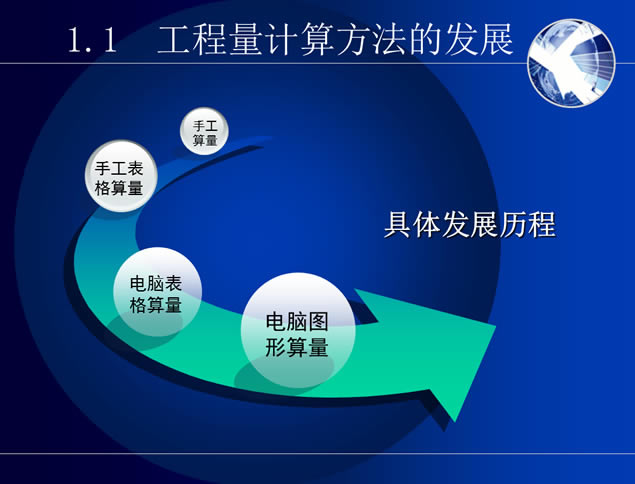 1.1 工程量计算方法的发展

手工算量

手工表格算量

电脑表格算量

电脑图形算量

具体发展历程